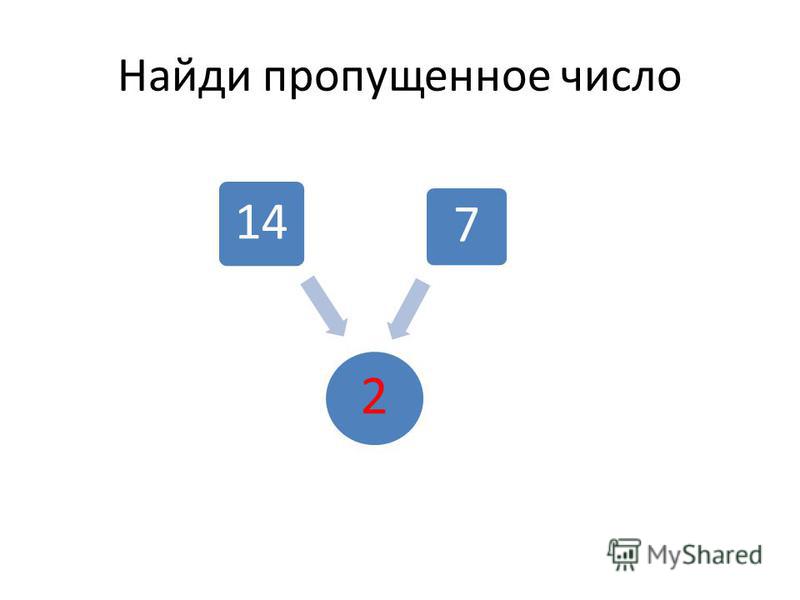 Найди пропущенное число

14

7

2

MyShared